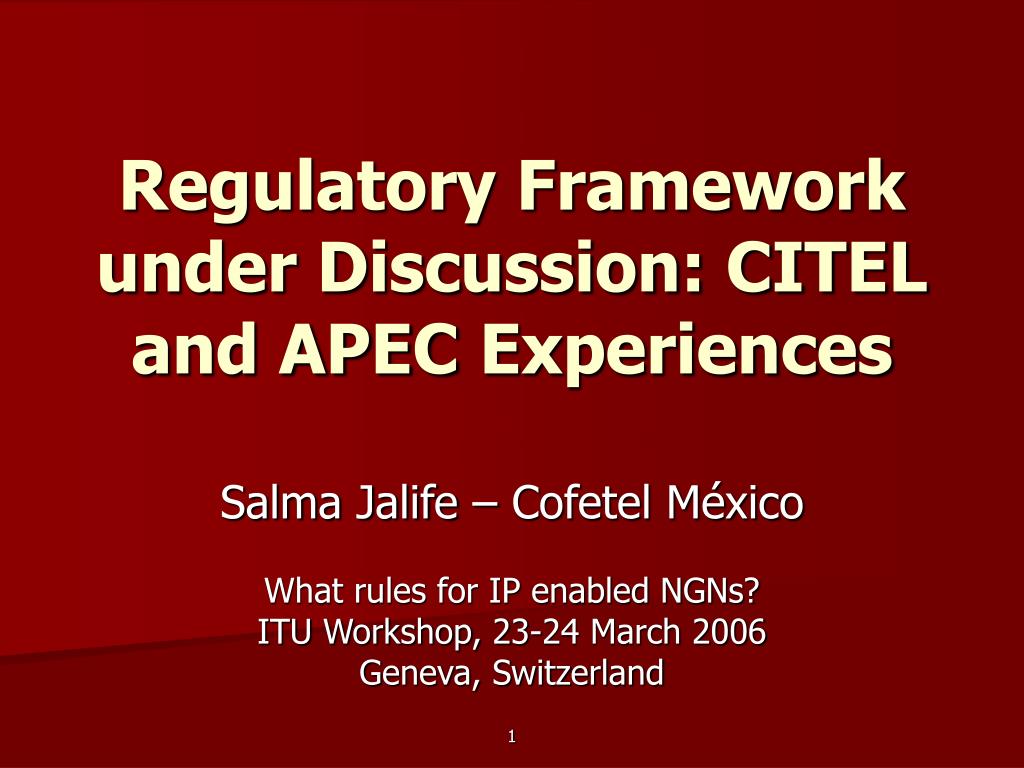 Regulatory Framework under Discussion: CITEL and APEC Experiences

Salma Jalife – Cofetel México

What rules for IP enabled NGNs?
ITU Workshop, 23-24 March 2006
Geneva, Switzerland

1